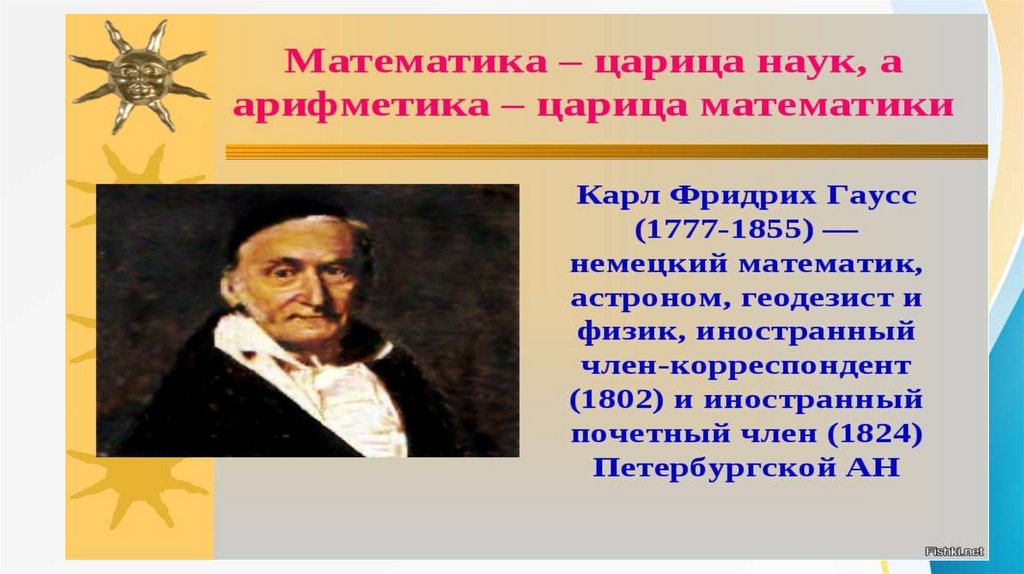 Математика – царица наук, а арифметика – царица математики

Карл Фридрих Гаусс (1777-1855) — немецкий математик, астроном, геодезист и физик, иностранный член-корреспондент (1802) и иностранный почетный член (1824) Петербургской АН

Fishki.net